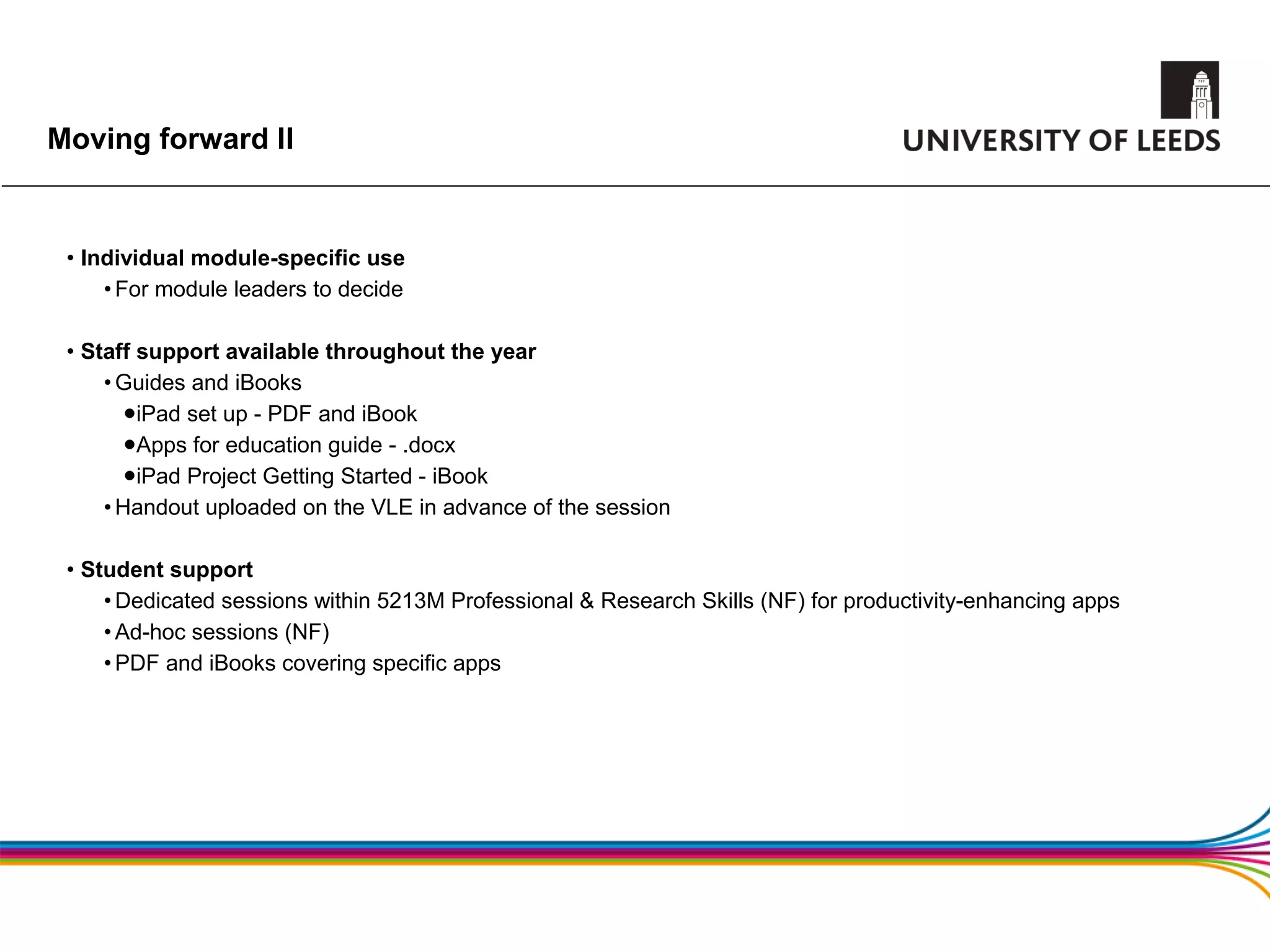 Moving forward II

UNIVERSITY OF LEEDS

• Individual module-specific use
• For module leaders to decide

• Staff support available throughout the year
• Guides and iBooks
• iPad set up - PDF and iBook
• Apps for education guide - .docx
• iPad Project Getting Started - iBook
• Handout uploaded on the VLE in advance of the session

• Student support
• Dedicated sessions within 5213M Professional & Research Skills (NF) for productivity-enhancing apps
• Ad-hoc sessions (NF)
• PDF and iBooks covering specific apps